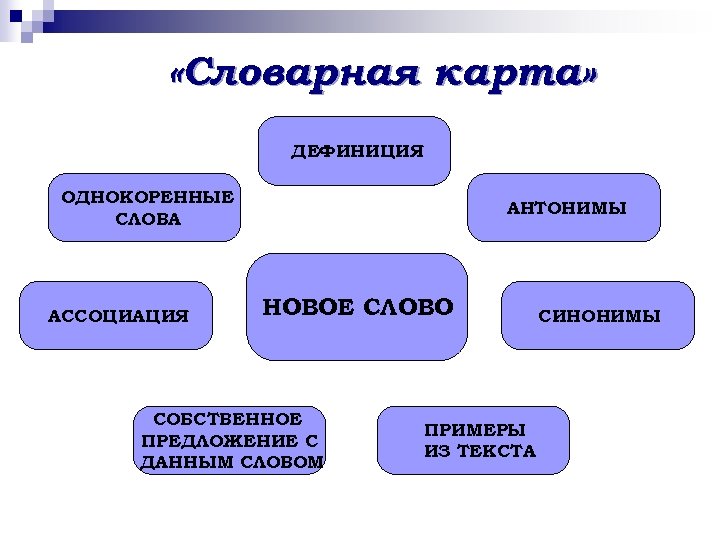 «Словарная карта»

ДЕФИНИЦИЯ

ОДНОКОРЕННЫЕ СЛОВА

АНТОНИМЫ

АССОЦИАЦИЯ

НОВОЕ СЛОВО

СИНОНИМЫ

СОБСТВЕННОЕ ПРЕДЛОЖЕНИЕ С ДАННЫМ СЛОВОМ

ПРИМЕРЫ ИЗ ТЕКСТА